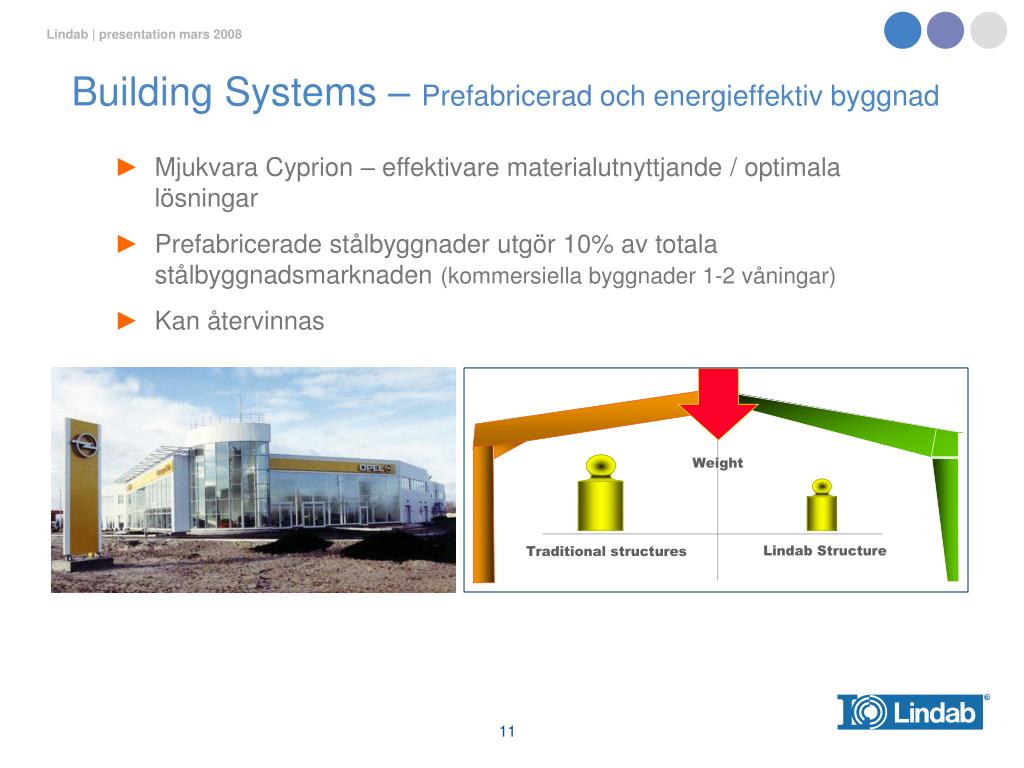 Lindab | presentation mars 2008

Building Systems – Prefabricerad och energieffektiv byggnad

► Mjukvara Cyprion – effektivare materialutnyttjande / optimala lösningar

► Prefabricerade stålbyggnader utgör 10% av totala stålbyggnadsmarknaden (kommersiella byggnader 1-2 våningar)

► Kan återvinnas

OPEL

Weight

Traditional structures

Lindab Structure

Lindab®

11